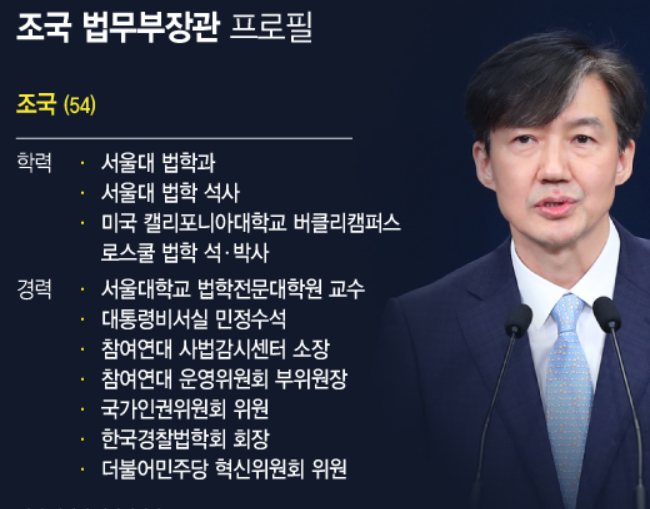 조국 법무부장관 프로필

조국 (54)

학력 · 서울대 법학과
· 서울대 법학 석사
· 미국 캘리포니아대학교 버클리캠퍼스 로스쿨 법학 석·박사

경력 · 서울대학교 법학전문대학원 교수
· 대통령비서실 민정수석
· 참여연대 사법감시센터 소장
· 참여연대 운영위원회 부위원장
· 국가인권위원회 위원
· 한국경찰법학회 회장
· 더불어민주당 혁신위원회 위원